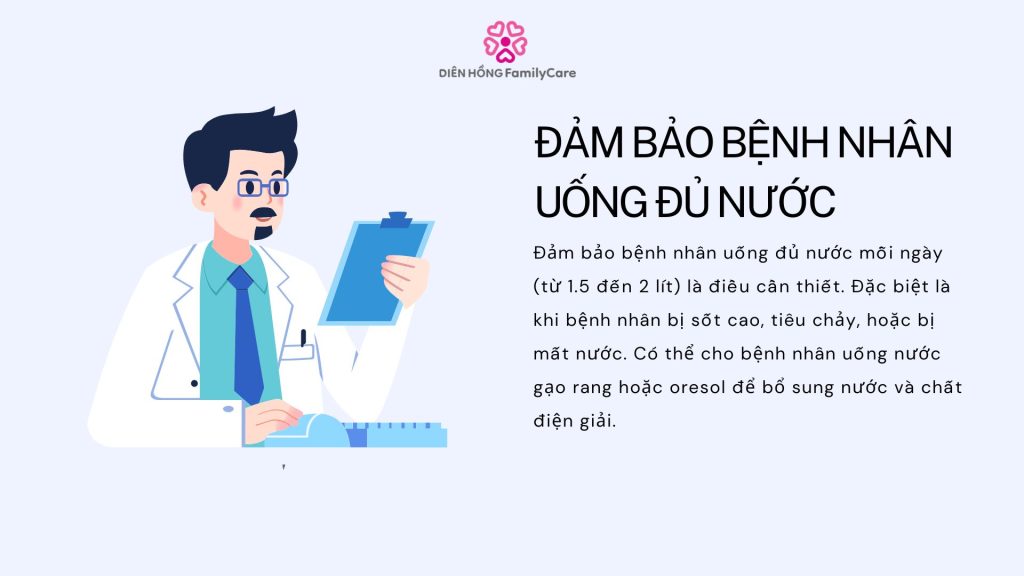 DIÊN HỒNG FamilyCare

ĐẢM BẢO BỆNH NHÂN UỐNG ĐỦ NƯỚC

Đảm bảo bệnh nhân uống đủ nước mỗi ngày (từ 1.5 đến 2 lít) là điều cần thiết. Đặc biệt là khi bệnh nhân bị sốt cao, tiêu chảy, hoặc bị mất nước. Có thể cho bệnh nhân uống nước gạo rang hoặc oresol để bổ sung nước và chất điện giải.